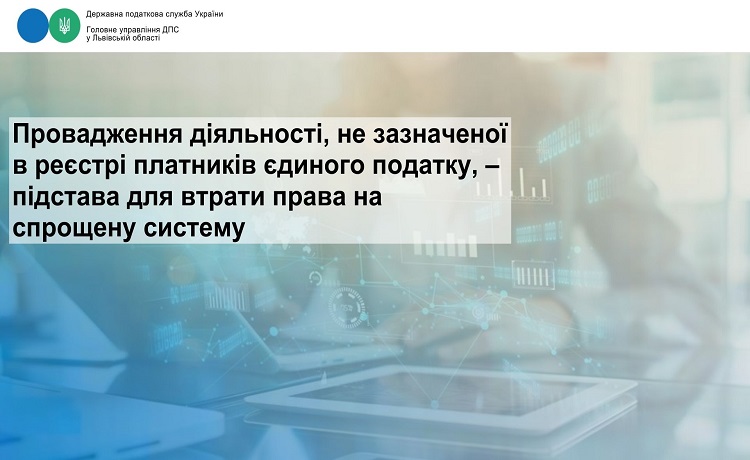 Державна податкова служба України

Головне управління ДПС у Львівській області

Провадження діяльності, не зазначеної в реєстрі платників єдиного податку, – підстава для втрати права на спрощену систему